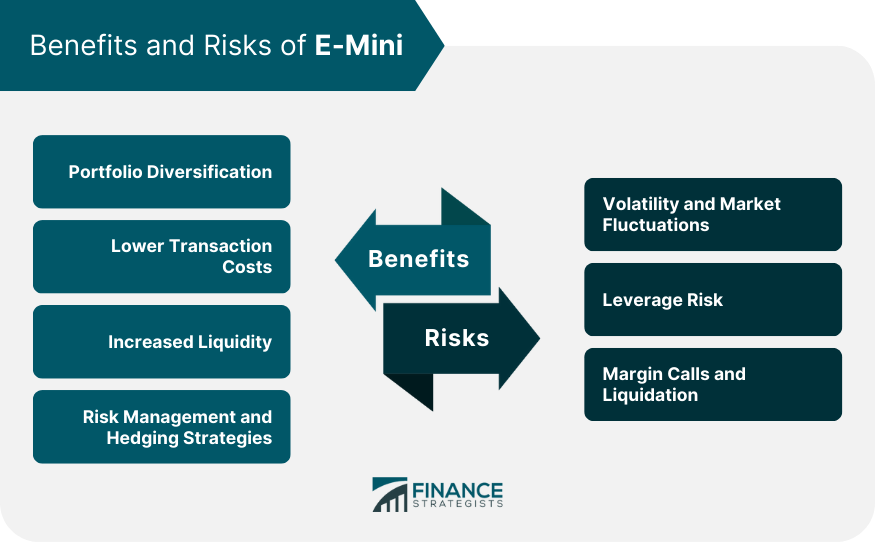 Benefits and Risks of E-Mini

Portfolio Diversification

Lower Transaction Costs

Increased Liquidity

Risk Management and Hedging Strategies

Benefits

Risks

Volatility and Market Fluctuations

Leverage Risk

Margin Calls and Liquidation

FINANCE STRATEGISTS